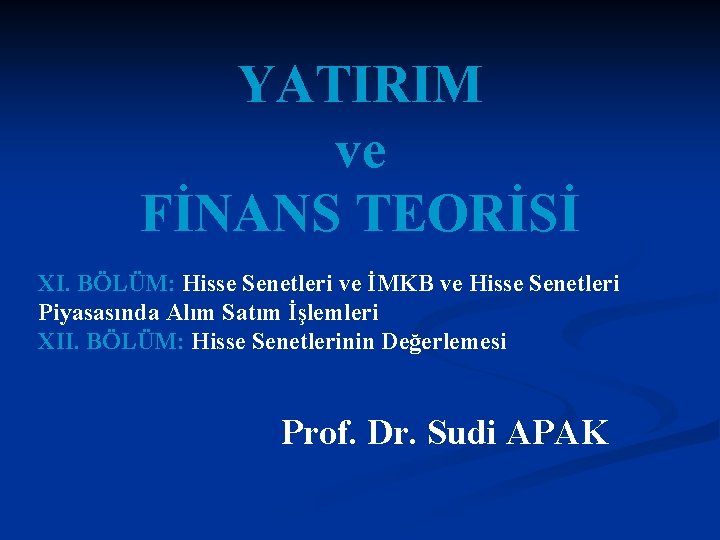 YATIRIM
ve
FİNANS TEORİSİ

XI. BÖLÜM: Hisse Senetleri ve İMKB ve Hisse Senetleri Piyasasında Alım Satım İşlemleri
XII. BÖLÜM: Hisse Senetlerinin Değerlemesi

Prof. Dr. Sudi APAK